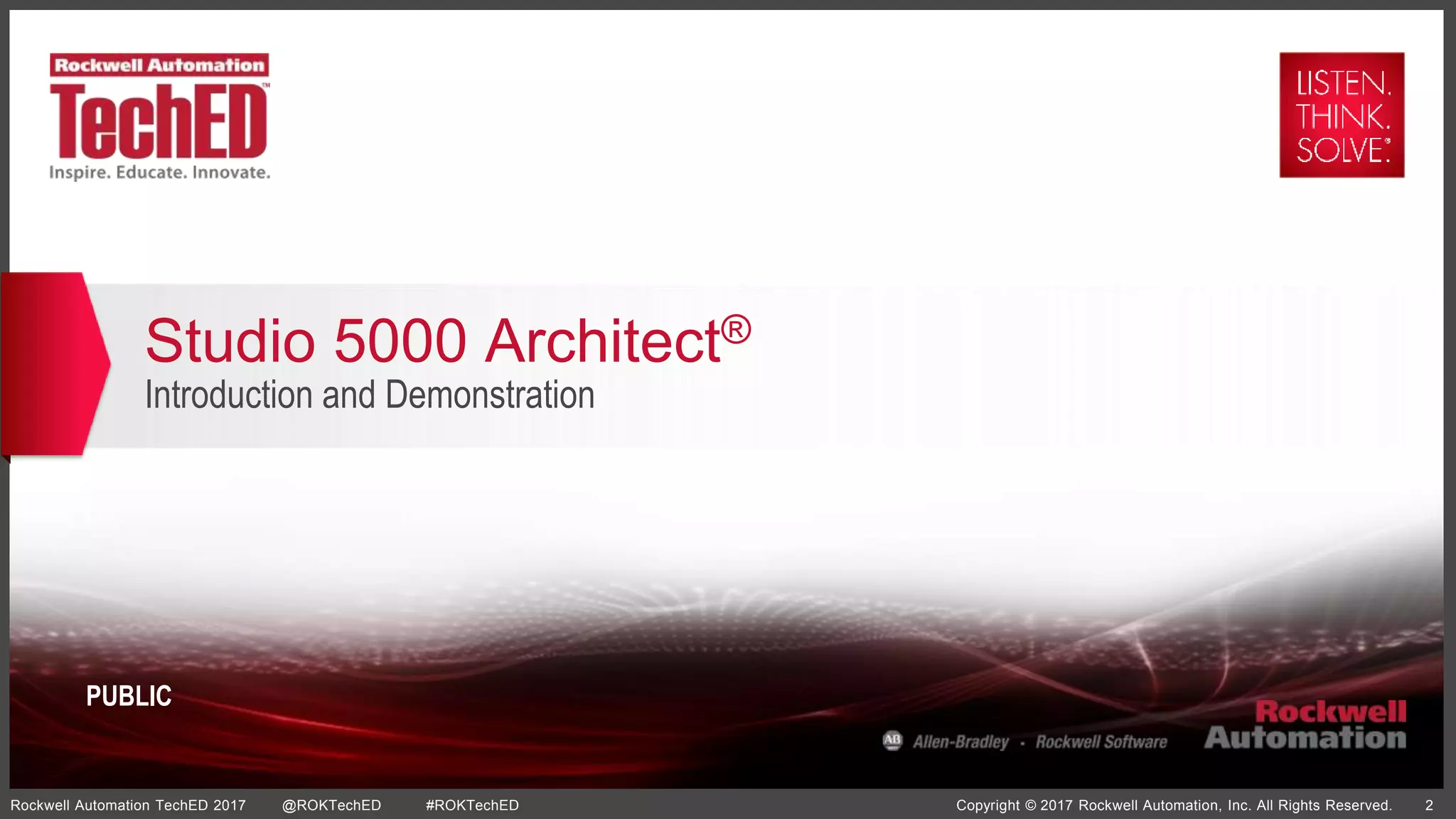 Rockwell Automation
TechED™
Inspire. Educate. Innovate.

LISTEN.
THINK.
SOLVE.®

Studio 5000 Architect®
Introduction and Demonstration

PUBLIC

AB Allen-Bradley · Rockwell Software

Rockwell Automation

Rockwell Automation TechED 2017 @ROKTechED #ROKTechED Copyright © 2017 Rockwell Automation, Inc. All Rights Reserved. 2